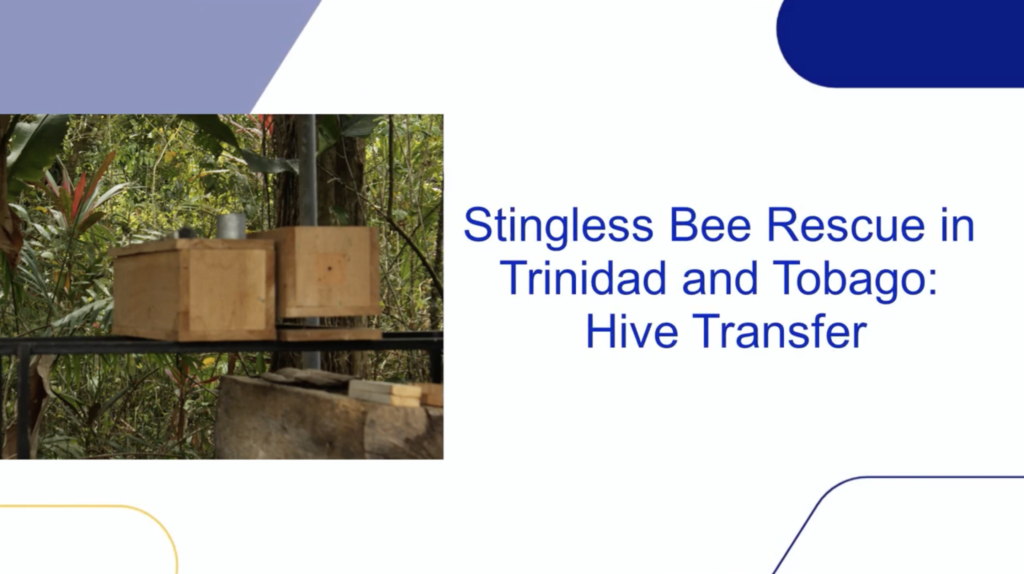 Stingless Bee Rescue in Trinidad and Tobago: Hive Transfer